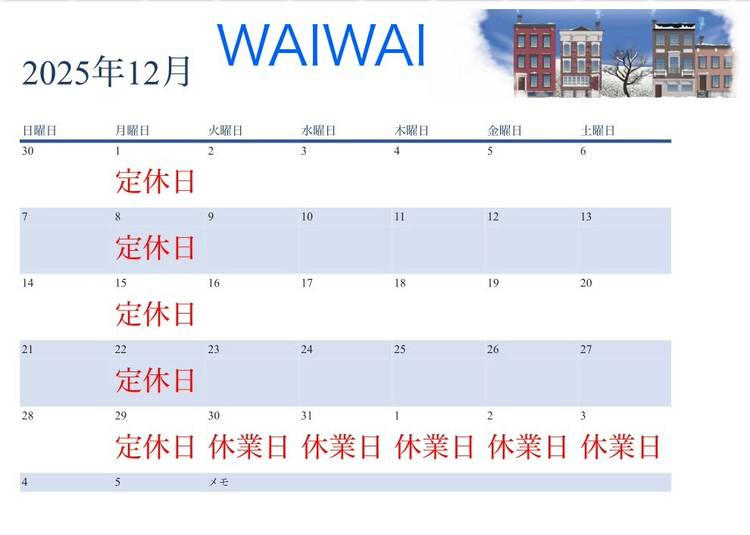 2025年12月

WAIWAI

| 日曜日 | 月曜日 | 火曜日 | 水曜日 | 木曜日 | 金曜日 | 土曜日 |
|---|---|---|---|---|---|---|
| 30 | 1 定休日 | 2 | 3 | 4 | 5 | 6 |
| 7 | 8 定休日 | 9 | 10 | 11 | 12 | 13 |
| 14 | 15 定休日 | 16 | 17 | 18 | 19 | 20 |
| 21 | 22 定休日 | 23 | 24 | 25 | 26 | 27 |
| 28 | 29 定休日 | 30 休業日 | 31 休業日 | 1 休業日 | 2 休業日 | 3 休業日 |
| 4 | 5 | メモ | | | | |